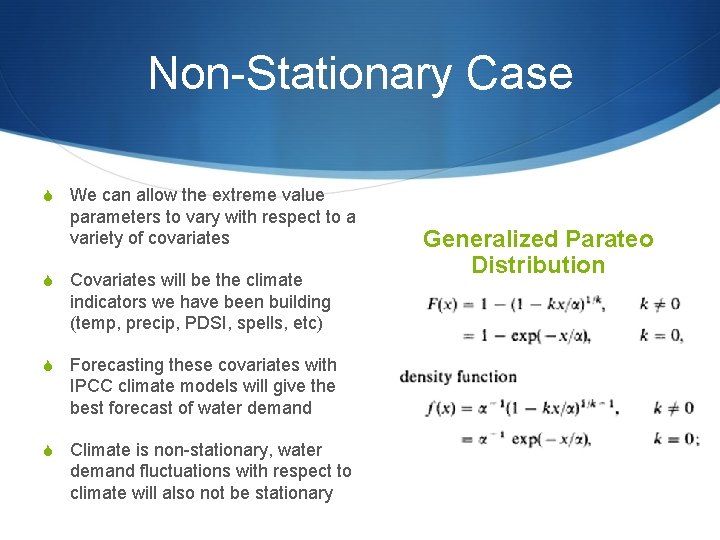 Non-Stationary Case

We can allow the extreme value parameters to vary with respect to a variety of covariates

Covariates will be the climate indicators we have been building (temp, precip, PDSI, spells, etc)

Forecasting these covariates with IPCC climate models will give the best forecast of water demand

Climate is non-stationary, water demand fluctuations with respect to climate will also not be stationary

Generalized Parateo Distribution

$F(x) = 1 - (1 - kx/\alpha)^{1/k}, \quad k \neq 0$

$= 1 - \exp(-x/\alpha), \quad k = 0,$

density function

$f(x) = \alpha^{-1}(1 - kx/\alpha)^{1/k-1}, \quad k \neq 0$

$= \alpha^{-1} \exp(-x/\alpha), \quad k = 0;$